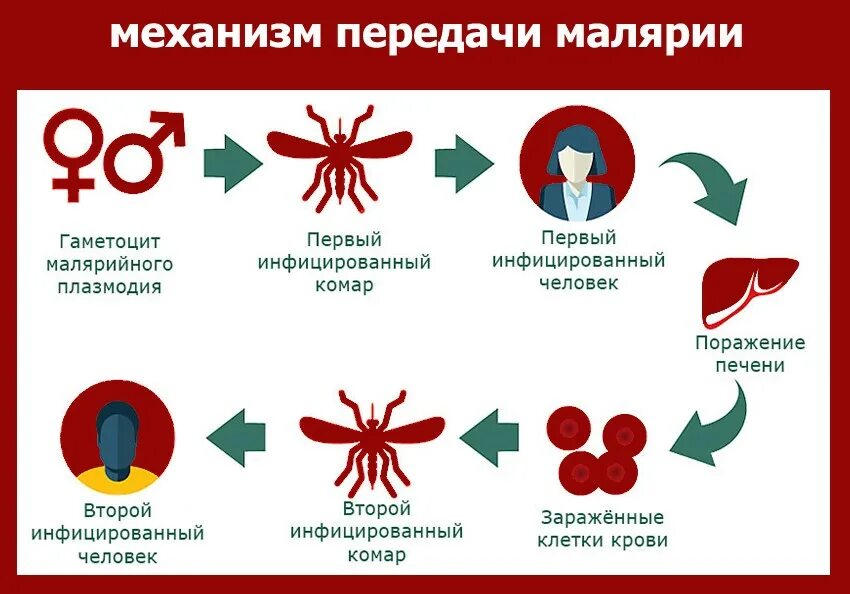 механизм передачи малярии

Гаметоцит малярийного плазмодия

Первый инфицированный комар

Первый инфицированный человек

Поражение печени

Заражённые клетки крови

Второй инфицированный комар

Второй инфицированный человек